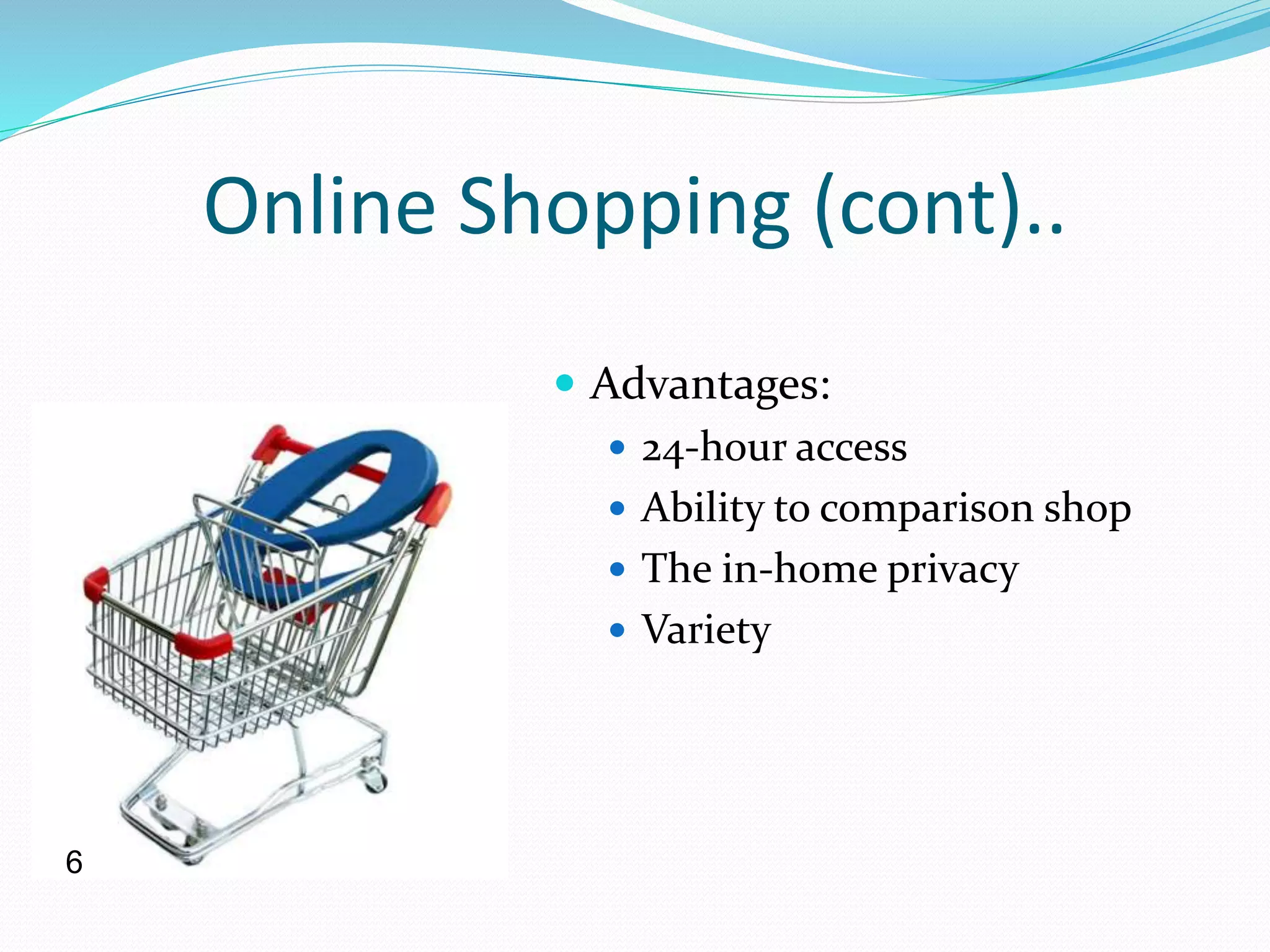 Online Shopping (cont)..

- Advantages:
  - 24-hour access
  - Ability to comparison shop
  - The in-home privacy
  - Variety

6